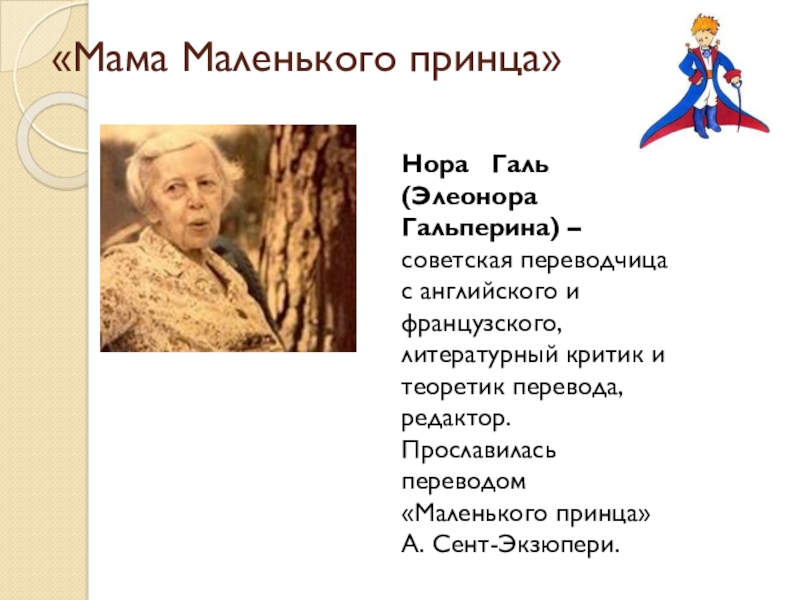 «Мама Маленького принца»

Нора Галь (Элеонора Гальперина) – советская переводчица с английского и французского, литературный критик и теоретик перевода, редактор. Прославилась переводом «Маленького принца» А. Сент-Экзюпери.